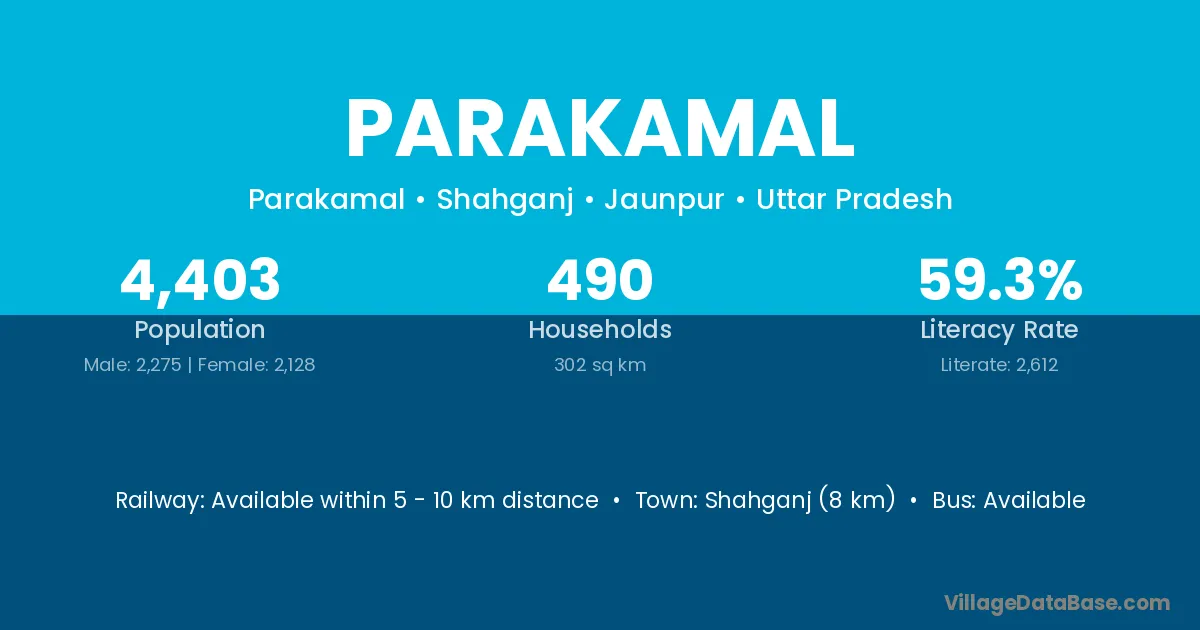 PARAKAMAL

Parakamal • Shahganj • Jaunpur • Uttar Pradesh

4,403
Population
Male: 2,275 | Female: 2,128

490
Households
302 sq km

59.3%
Literacy Rate
Literate: 2,612

Railway: Available within 5 - 10 km distance • Town: Shahganj (8 km) • Bus: Available

VillageDataBase.com